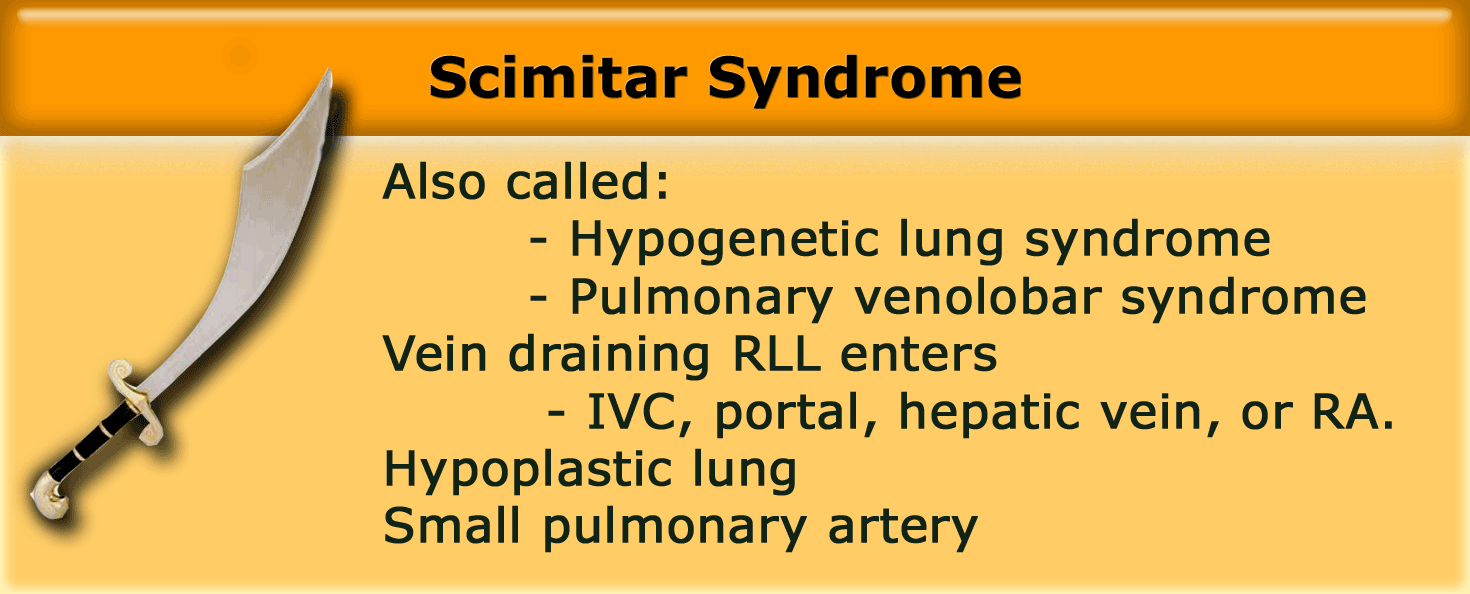 Scimitar Syndrome

Also called:
- Hypogenetic lung syndrome
- Pulmonary venolobar syndrome
Vein draining RLL enters
- IVC, portal, hepatic vein, or RA.
Hypoplastic lung
Small pulmonary artery